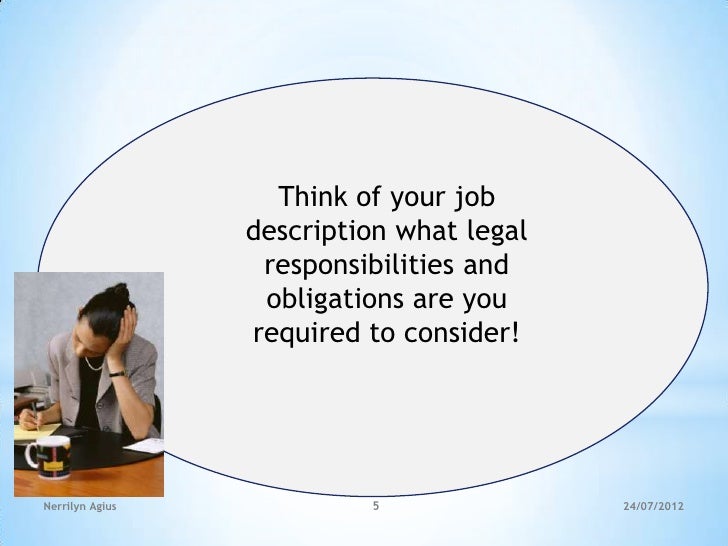 Think of your job description what legal responsibilities and obligations are you required to consider!

Nerrilyn Agius

5

24/07/2012